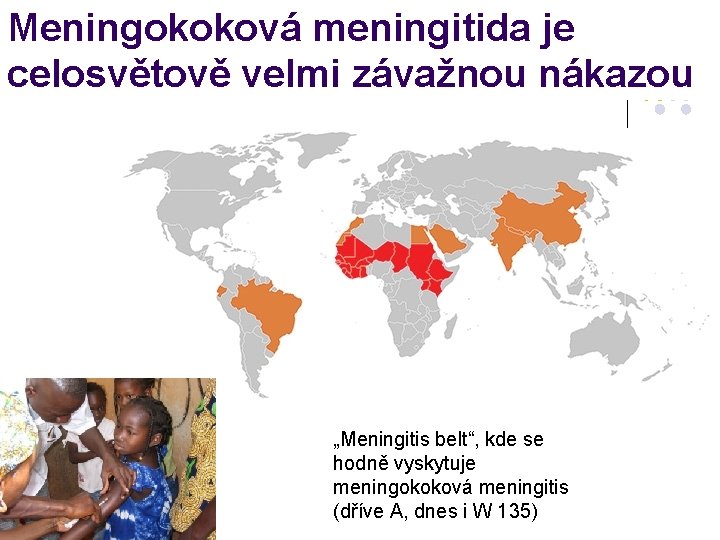 Meningokoková meningitida je celosvětově velmi závažnou nákazou

„Meningitis belt“, kde se hodně vyskytuje meningokoková meningitis (dříve A, dnes i W 135)